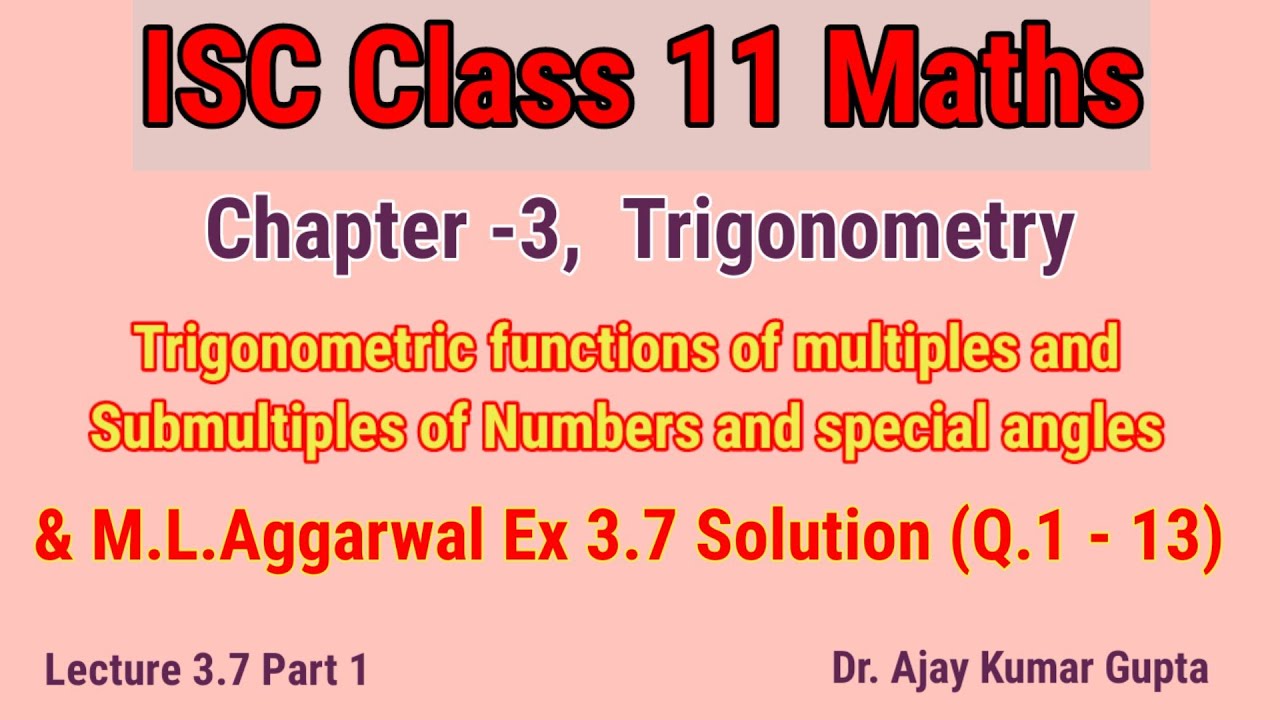 ISC Class 11 Maths

Chapter -3, Trigonometry

Trigonometric functions of multiples and Submultiples of Numbers and special angles

& M.L.Aggarwal Ex 3.7 Solution (Q.1 - 13)

Lecture 3.7 Part 1

Dr. Ajay Kumar Gupta